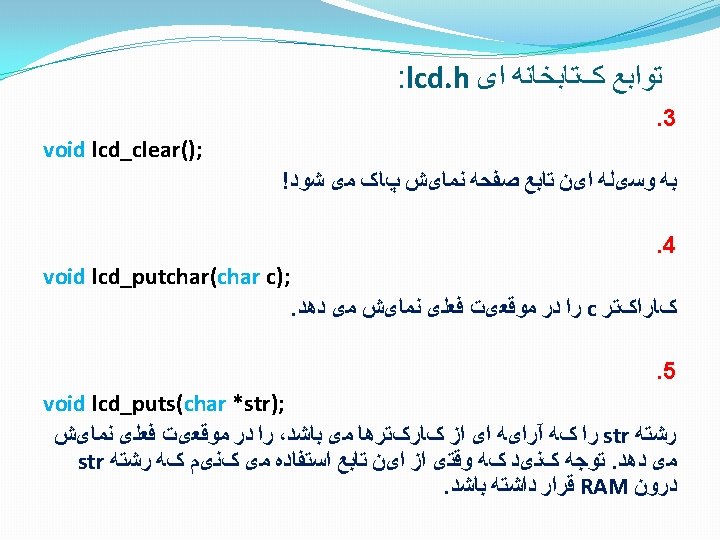 توابع کتابخانه ای lcd.h:

3.

void lcd_clear();

به وسیله این تابع صفحه نمایش پاک می شود!

4.

void lcd_putchar(char c);

کاراکتر c را در موقعیت فعلی نمایش می دهد.

5.

void lcd_puts(char *str);

رشته str را که آرایه ای از کارکترها می باشد، را در موقعیت فعلی نمایش می دهد. توجه کنید که وقتی از این تابع استفاده می کنیم که رشته str درون RAM قرار داشته باشد.